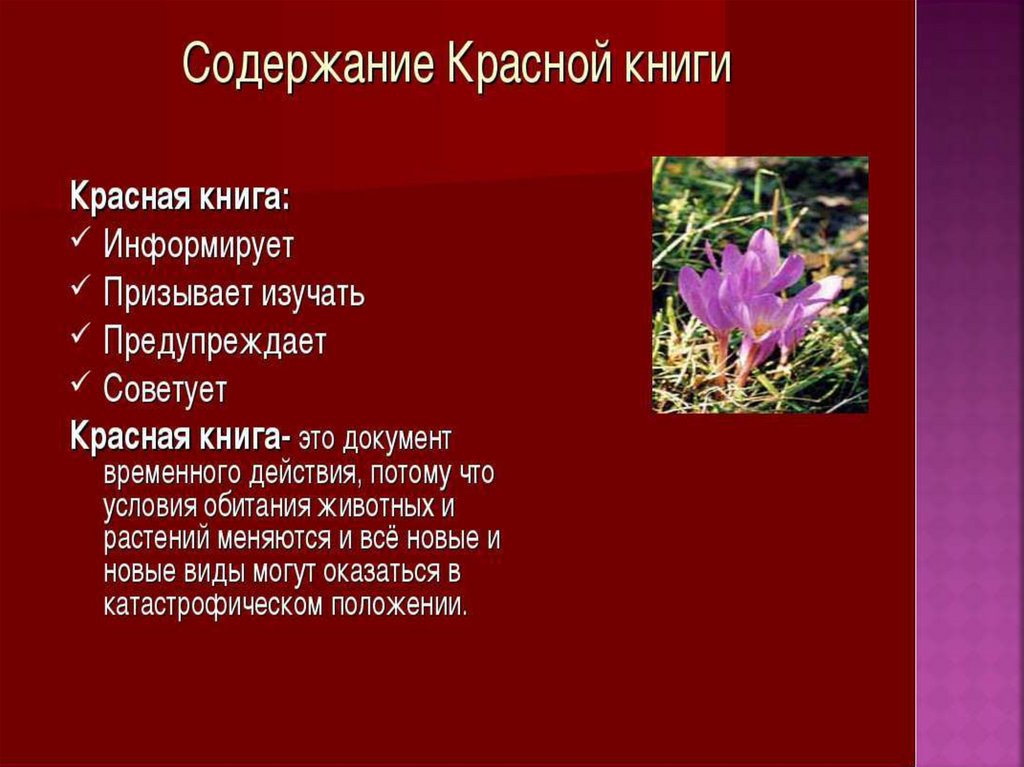 Содержание Красной книги

Красная книга:
✓ Информирует
✓ Призывает изучать
✓ Предупреждает
✓ Советует

Красная книга- это документ временного действия, потому что условия обитания животных и растений меняются и всё новые и новые виды могут оказаться в катастрофическом положении.